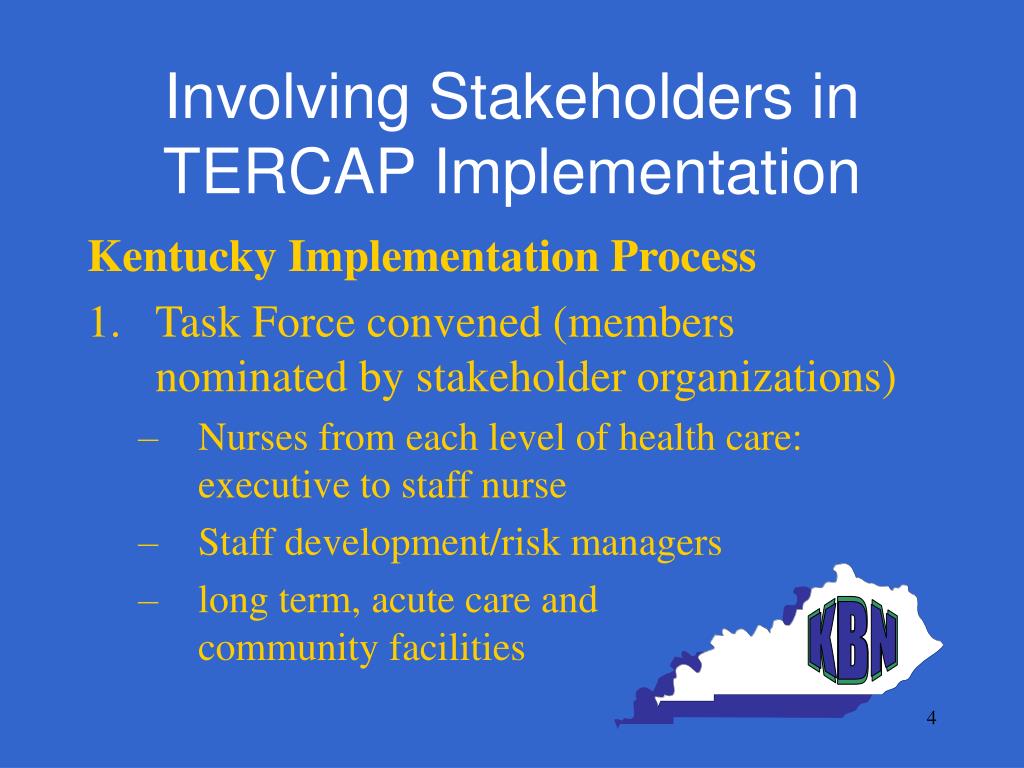 Involving Stakeholders in TERCAP Implementation

Kentucky Implementation Process

1. Task Force convened (members nominated by stakeholder organizations)

– Nurses from each level of health care: executive to staff nurse

– Staff development/risk managers

– long term, acute care and community facilities

KBN

4